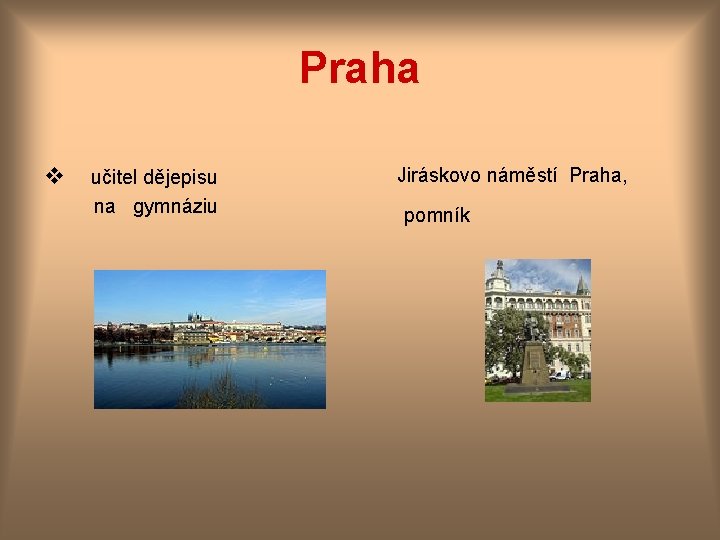 Praha

❖ učitel dějepisu na gymnáziu

Jiráskovo náměstí Praha, pomník